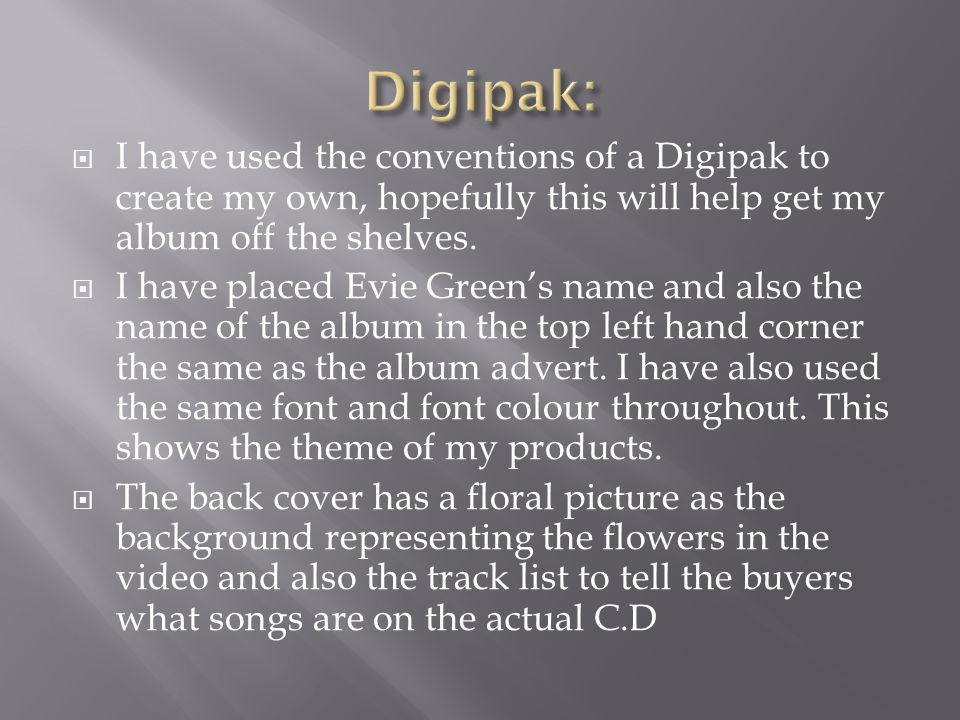 Digipak:

I have used the conventions of a Digipak to create my own, hopefully this will help get my album off the shelves.

I have placed Evie Green's name and also the name of the album in the top left hand corner the same as the album advert. I have also used the same font and font colour throughout. This shows the theme of my products.

The back cover has a floral picture as the background representing the flowers in the video and also the track list to tell the buyers what songs are on the actual C.D